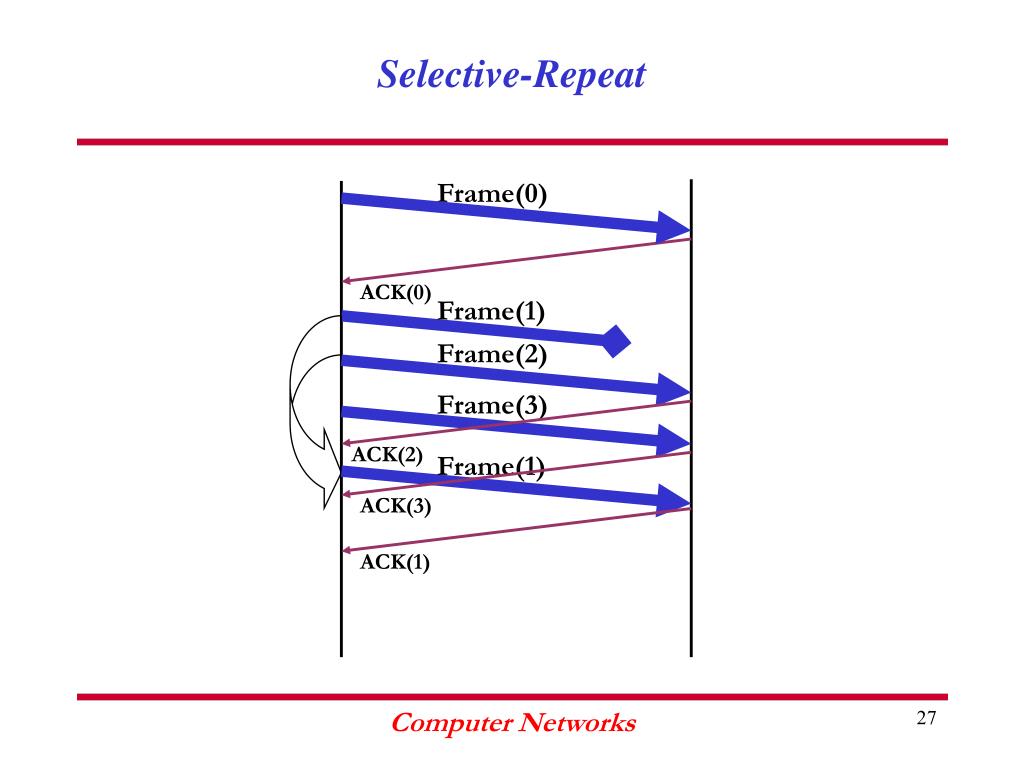 Selective-Repeat

Frame(0)

ACK(0)

Frame(1)

Frame(2)

Frame(3)

ACK(2)

Frame(1)

ACK(3)

ACK(1)

Computer Networks

27